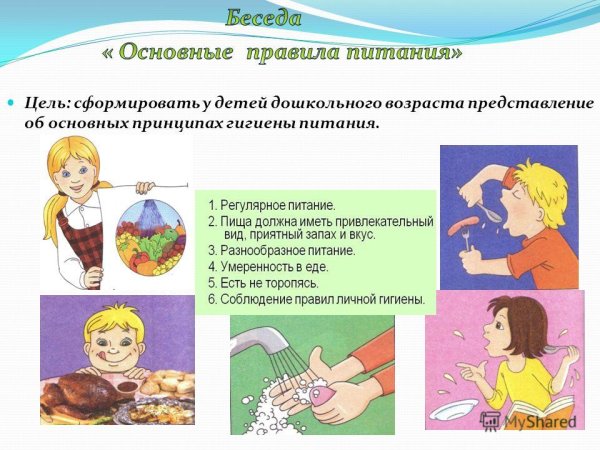 Беседа
« Основные правила питания»

Цель: сформировать у детей дошкольного возраста представление об основных принципах гигиены питания.

1. Регулярное питание.
2. Пища должна иметь привлекательный вид, приятный запах и вкус.
3. Разнообразное питание.
4. Умеренность в еде.
5. Есть не торопясь.
6. Соблюдение правил личной гигиены.

MyShared